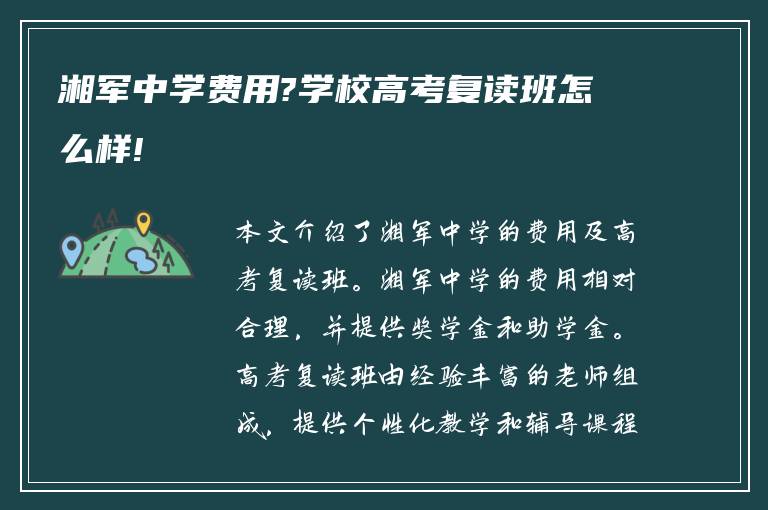 湘军中学费用?学校高考复读班怎么样!

本文介绍了湘军中学的费用及高考复读班。湘军中学的费用相对合理，并提供奖学金和助学金。高考复读班由经验丰富的老师组成，提供个性化教学和辅导课程